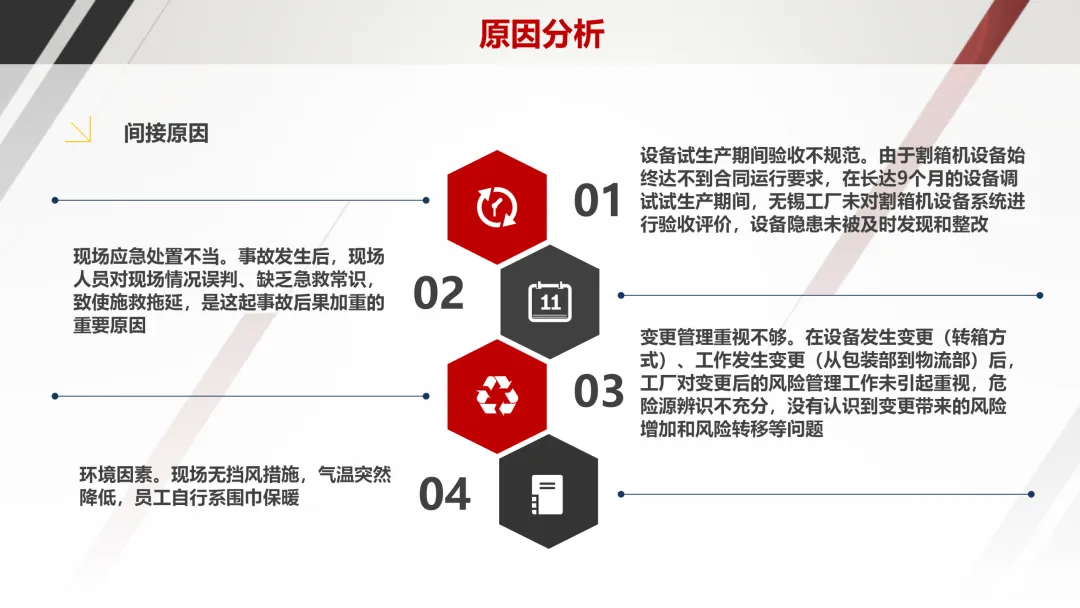 原因分析

间接原因

01

设备试生产期间验收不规范。由于割箱机设备始终达不到合同运行要求，在长达9个月的设备调试试生产期间，无锡工厂未对割箱机设备系统进行验收评价，设备隐患未被及时发现和整改

02

现场应急处置不当。事故发生后，现场人员对现场情况误判、缺乏急救常识，致使施救拖延，是这起事故后果加重的重要原因

11

03

变更管理重视不够。在设备发生变更（转箱方式）、工作发生变更（从包装部到物流部）后，工厂对变更后的风险管理工作未引起重视，危险源辨识不充分，没有认识到变更带来的风险增加和风险转移等问题

04

环境因素。现场无挡风措施，气温突然降低，员工自行系围巾保暖